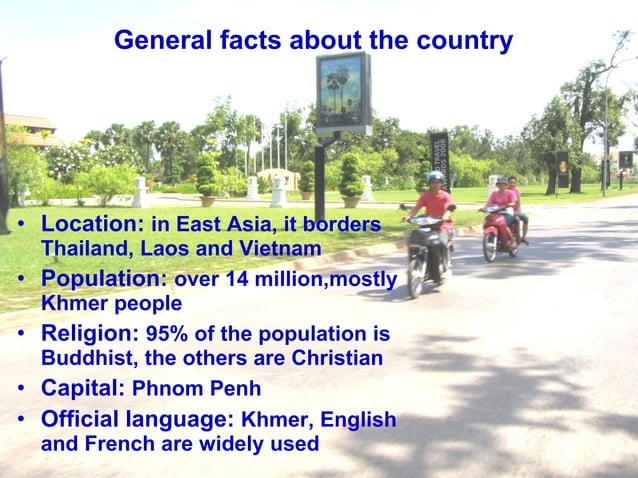 General facts about the country

• Location: in East Asia, it borders Thailand, Laos and Vietnam
• Population: over 14 million,mostly Khmer people
• Religion: 95% of the population is Buddhist, the others are Christian
• Capital: Phnom Penh
• Official language: Khmer, English and French are widely used